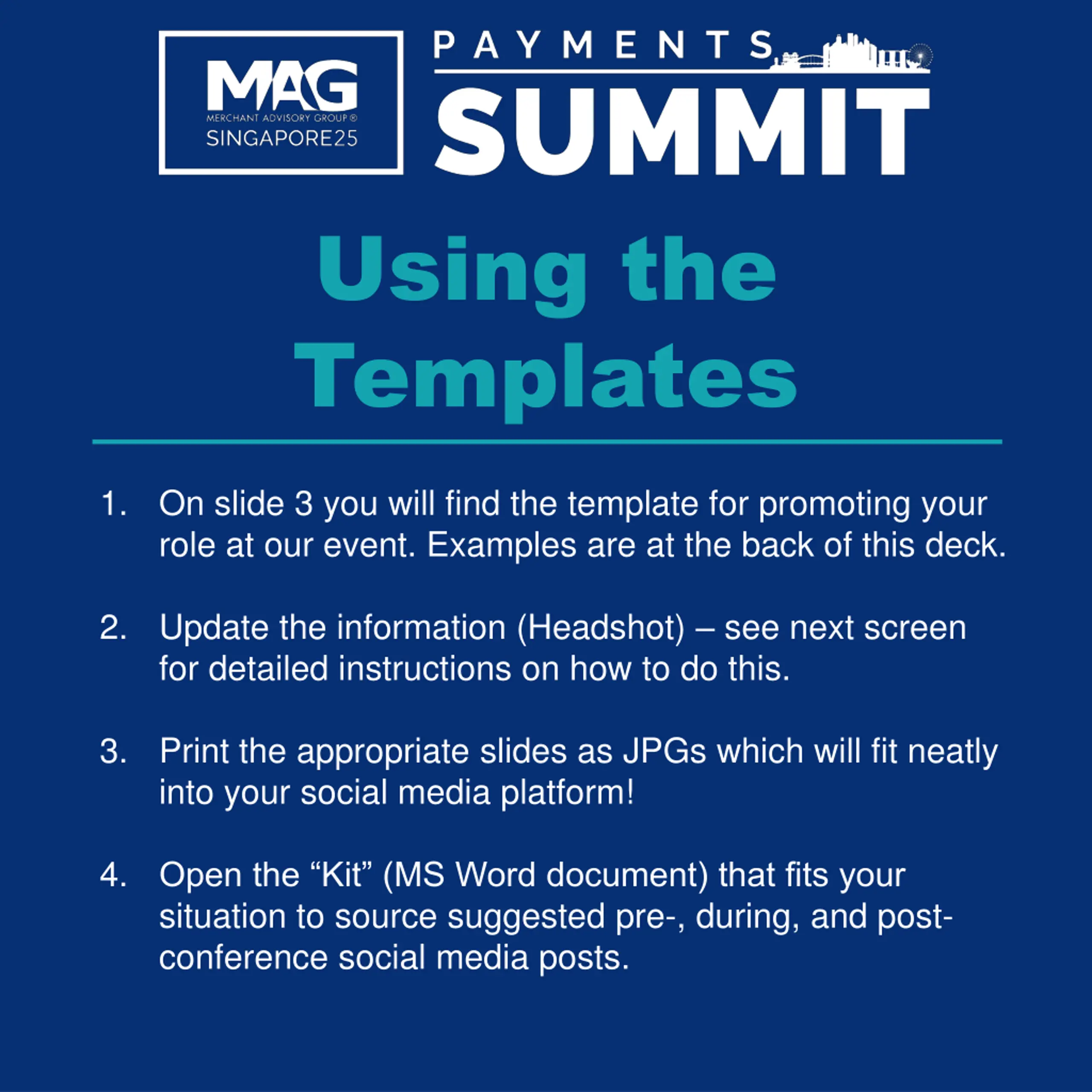 MAG
MERCHANT ADVISORY GROUP ®
SINGAPORE25

PAYMENTS
SUMMIT

Using the Templates

1. On slide 3 you will find the template for promoting your role at our event. Examples are at the back of this deck.

2. Update the information (Headshot) – see next screen for detailed instructions on how to do this.

3. Print the appropriate slides as JPGs which will fit neatly into your social media platform!

4. Open the “Kit” (MS Word document) that fits your situation to source suggested pre-, during, and post-conference social media posts.